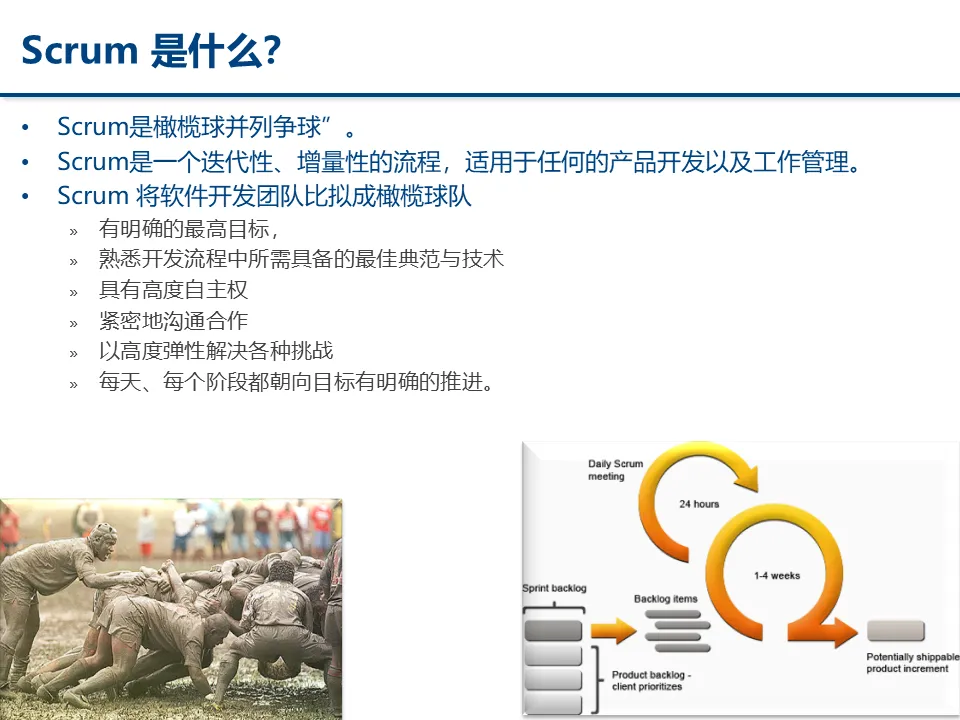 Scrum 是什么?

• Scrum是橄榄球并列争球”。
• Scrum是一个迭代性、增量性的流程，适用于任何的产品开发以及工作管理。
• Scrum 将软件开发团队比拟成橄榄球队
» 有明确的最高目标，
» 熟悉开发流程中所需具备的最佳典范与技术
» 具有高度自主权
» 紧密地沟通合作
» 以高度弹性解决各种挑战
» 每天、每个阶段都朝向目标有明确的推进。

Daily Scrum meeting
24 hours
1-4 weeks
Sprint backlog
Backlog items
Product backlog - client prioritizes
Potentially shippable product increment